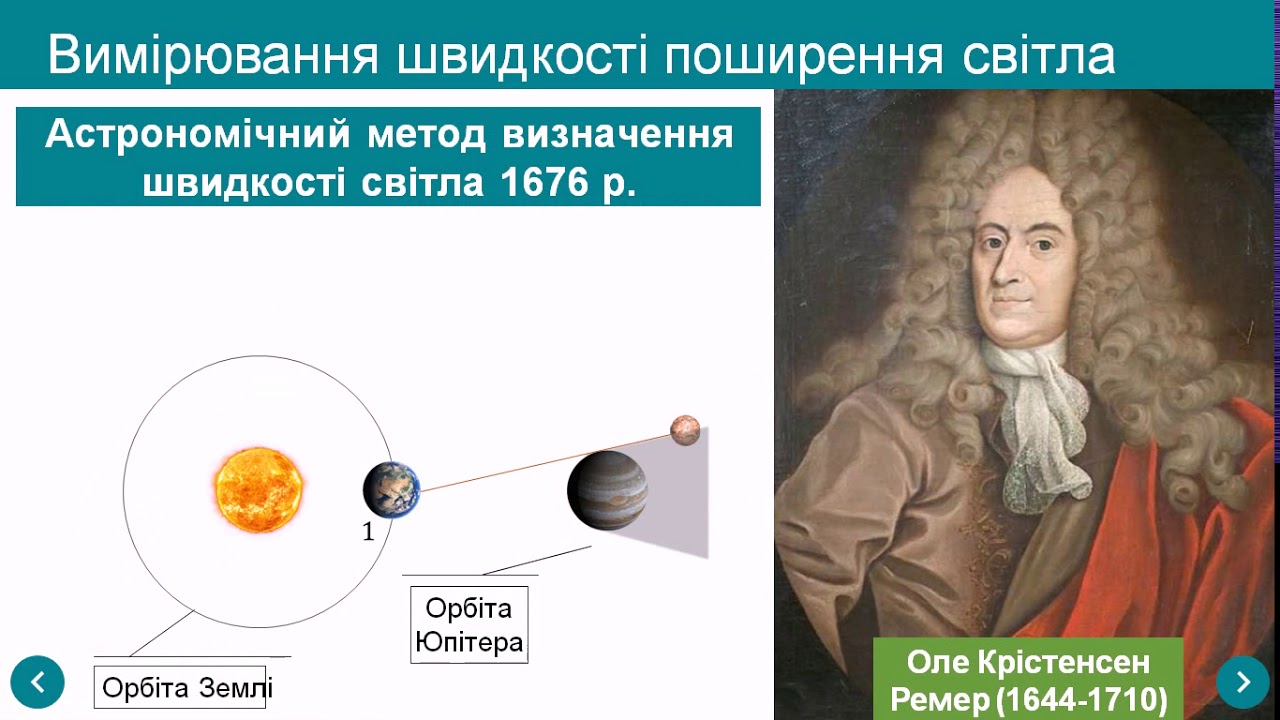 Вимірювання швидкості поширення світла

Астрономічний метод визначення швидкості світла 1676 р.

1

Орбіта Юпітера

Орбіта Землі

Оле Крістенсен Ремер (1644-1710)